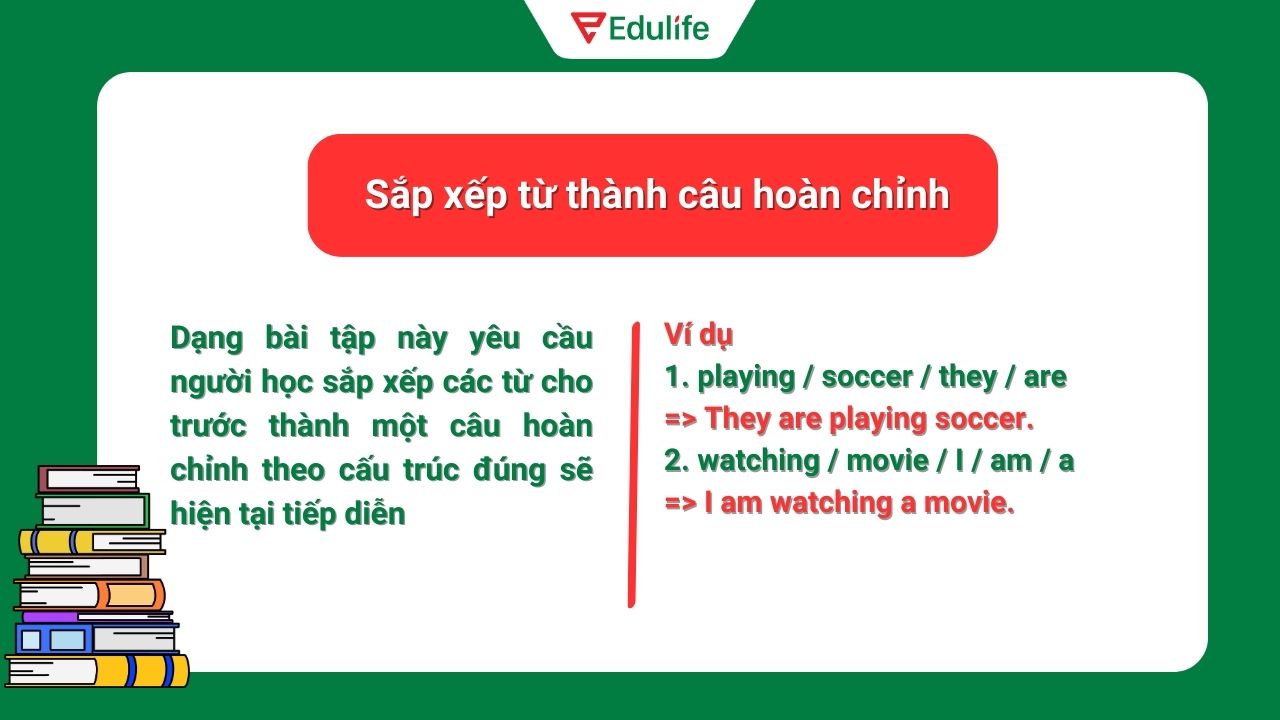 Edulife

Sắp xếp từ thành câu hoàn chỉnh

Dạng bài tập này yêu cầu người học sắp xếp các từ cho trước thành một câu hoàn chỉnh theo cấu trúc đúng sẽ hiện tại tiếp diễn

Ví dụ
1. playing / soccer / they / are
=> They are playing soccer.
2. watching / movie / I / am / a
=> I am watching a movie.